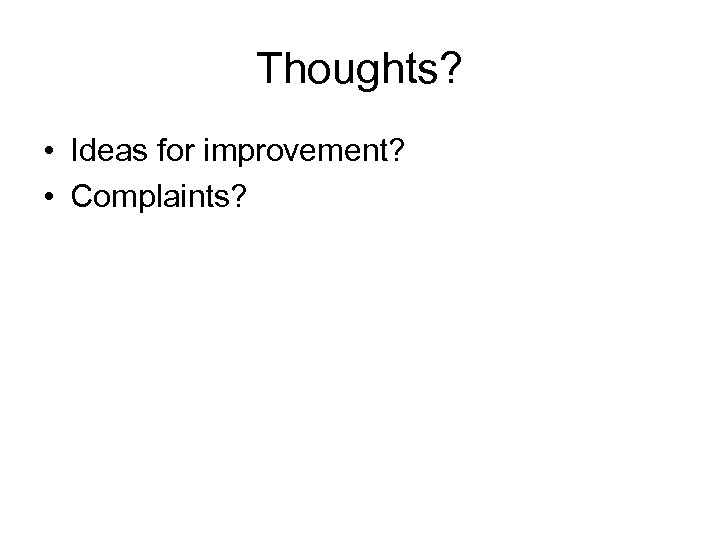 Thoughts?

• Ideas for improvement?
• Complaints?